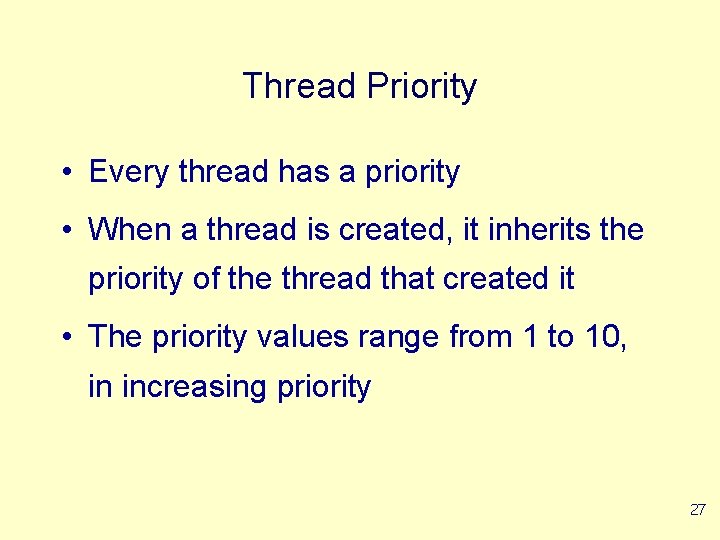 Thread Priority

• Every thread has a priority

• When a thread is created, it inherits the priority of the thread that created it

• The priority values range from 1 to 10, in increasing priority

27